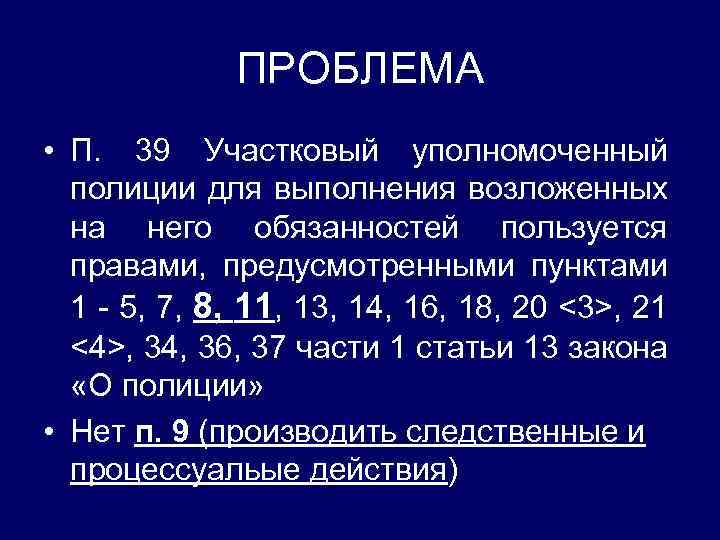 ПРОБЛЕМА

• П. 39 Участковый уполномоченный полиции для выполнения возложенных на него обязанностей пользуется правами, предусмотренными пунктами 1 - 5, 7, 8, 11, 13, 14, 16, 18, 20 <3>, 21 <4>, 34, 36, 37 части 1 статьи 13 закона «О полиции»

• Нет п. 9 (производить следственные и процессуальные действия)